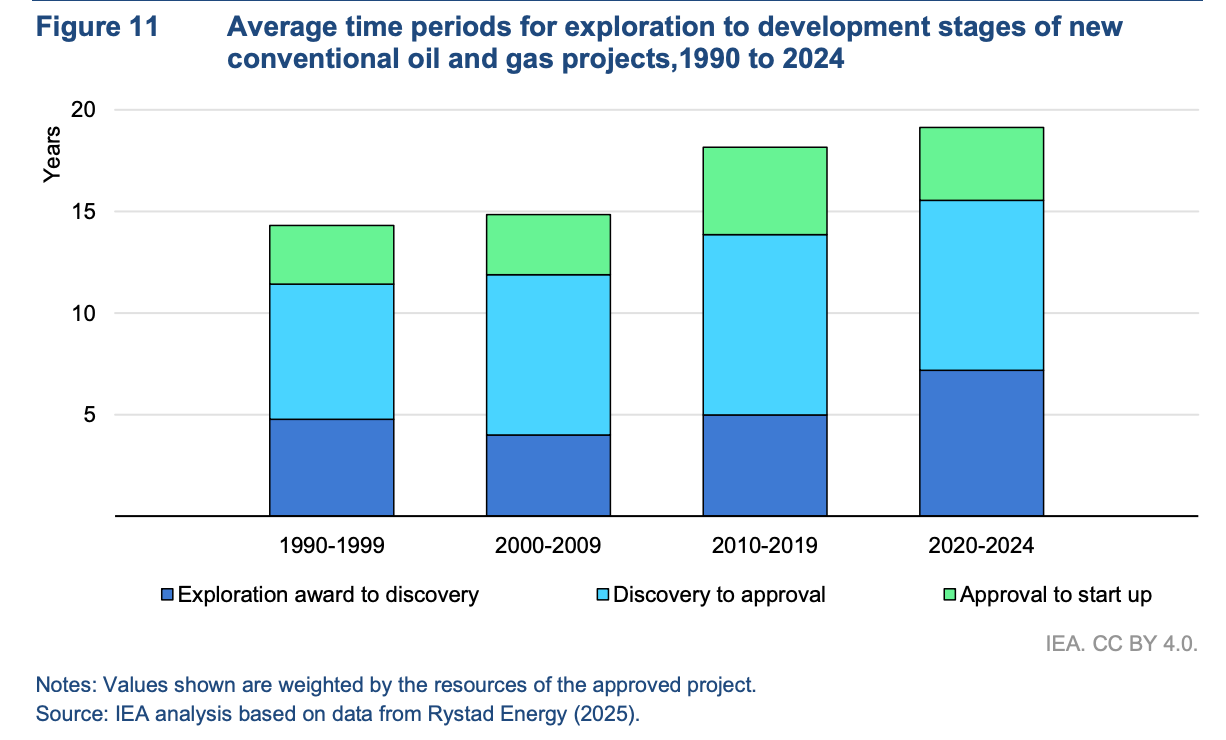 Figure 11 Average time periods for exploration to development stages of new conventional oil and gas projects,1990 to 2024

Years

20

15

10

5

1990-1999

2000-2009

2010-2019

2020-2024

Exploration award to discovery

Discovery to approval

Approval to start up

IEA. CC BY 4.0.

Notes: Values shown are weighted by the resources of the approved project.
Source: IEA analysis based on data from Rystad Energy (2025).